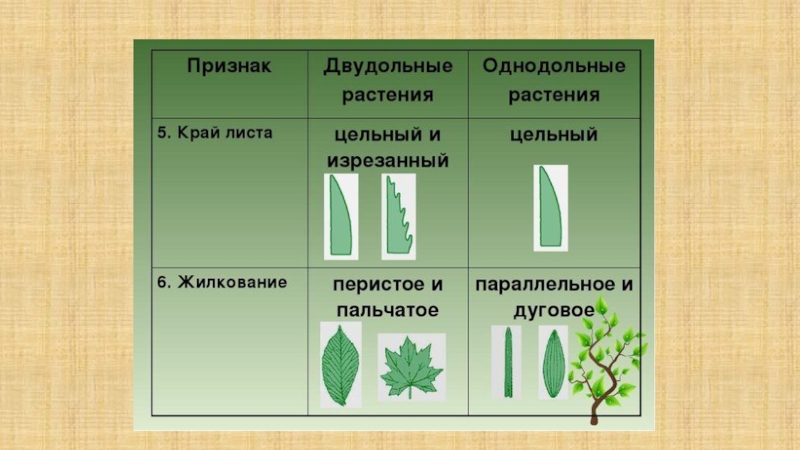 | Признак | Двудольные растения | Однодольные растения |
|---|---|---|
| 5. Край листа | цельный и изрезанный | цельный |
| 6. Жилкование | перистое и пальчатое | параллельное и дуговое |